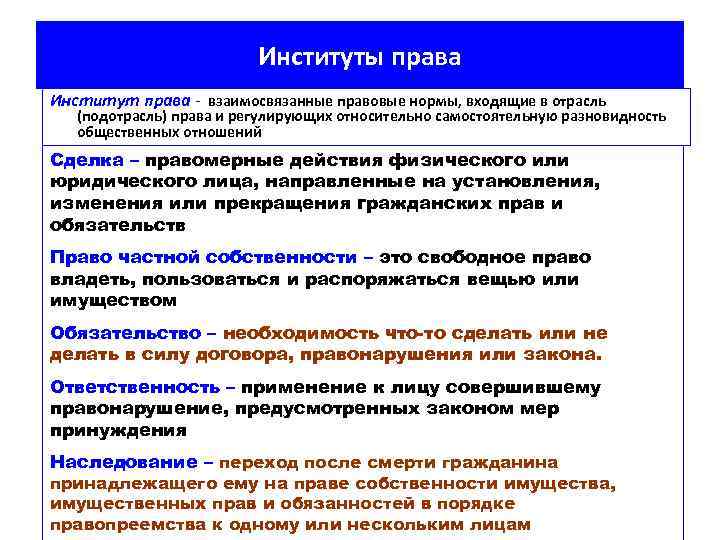 Институты права

Институт права - взаимосвязанные правовые нормы, входящие в отрасль (подотрасль) права и регулирующих относительно самостоятельную разновидность общественных отношений

Сделка – правомерные действия физического или юридического лица, направленные на установления, изменения или прекращения гражданских прав и обязательств

Право частной собственности – это свободное право владеть, пользоваться и распоряжаться вещью или имуществом

Обязательство – необходимость что-то сделать или не делать в силу договора, правонарушения или закона.

Ответственность – применение к лицу совершившему правонарушение, предусмотренных законом мер принуждения

Наследование – переход после смерти гражданина принадлежащего ему на праве собственности имущества, имущественных прав и обязанностей в порядке правопреемства к одному или нескольким лицам